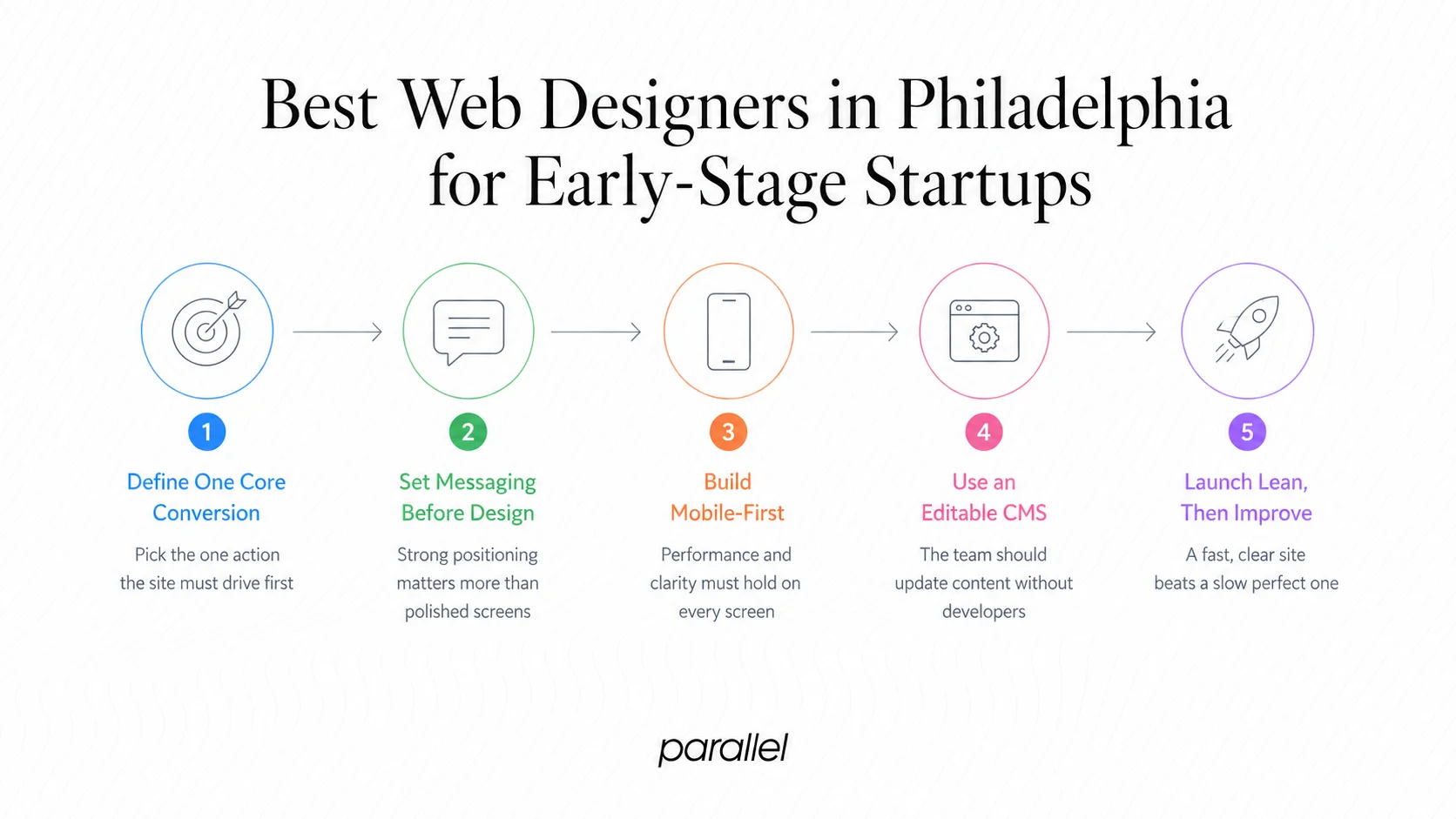 Best Web Designers in Philadelphia for Early-Stage Startups

1
Define One Core Conversion
Pick the one action the site must drive first

2
Set Messaging Before Design
Strong positioning matters more than polished screens

3
Build Mobile-First
Performance and clarity must hold on every screen

4
Use an Editable CMS
The team should update content without developers

5
Launch Lean, Then Improve
A fast, clear site beats a slow perfect one

parallel